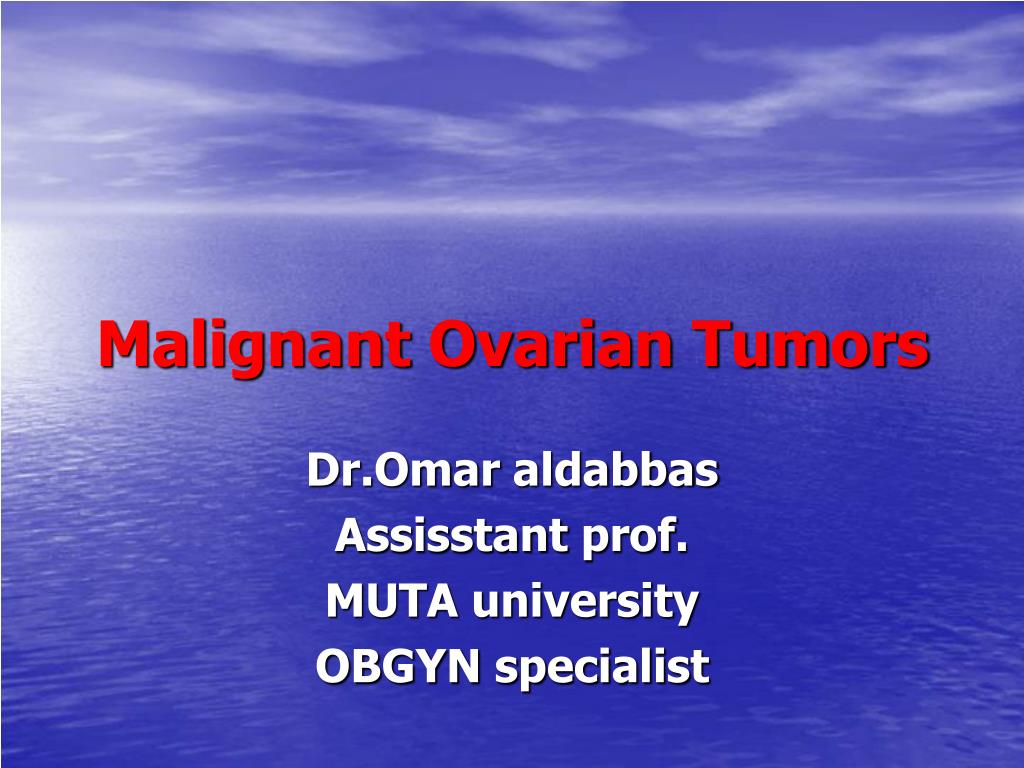 Malignant Ovarian Tumors

Dr.Omar aldabbas
Assisstant prof.
MUTA university
OBGYN specialist